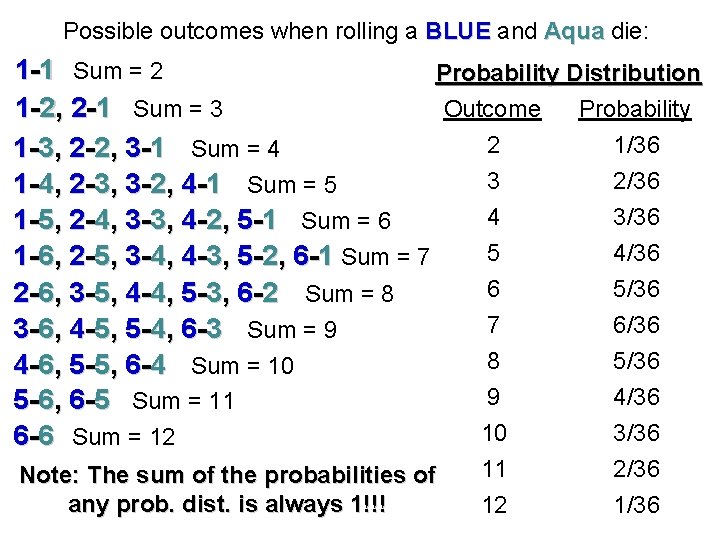 Possible outcomes when rolling a BLUE and Aqua die:

1-1 Sum = 2
1-2, 2-1 Sum = 3
1-3, 2-2, 3-1 Sum = 4
1-4, 2-3, 3-2, 4-1 Sum = 5
1-5, 2-4, 3-3, 4-2, 5-1 Sum = 6
1-6, 2-5, 3-4, 4-3, 5-2, 6-1 Sum = 7
2-6, 3-5, 4-4, 5-3, 6-2 Sum = 8
3-6, 4-5, 5-4, 6-3 Sum = 9
4-6, 5-5, 6-4 Sum = 10
5-6, 6-5 Sum = 11
6-6 Sum = 12

Note: The sum of the probabilities of any prob. dist. is always 1!!!

Probability Distribution

| Outcome | Probability |
|---|---|
| 2 | 1/36 |
| 3 | 2/36 |
| 4 | 3/36 |
| 5 | 4/36 |
| 6 | 5/36 |
| 7 | 6/36 |
| 8 | 5/36 |
| 9 | 4/36 |
| 10 | 3/36 |
| 11 | 2/36 |
| 12 | 1/36 |